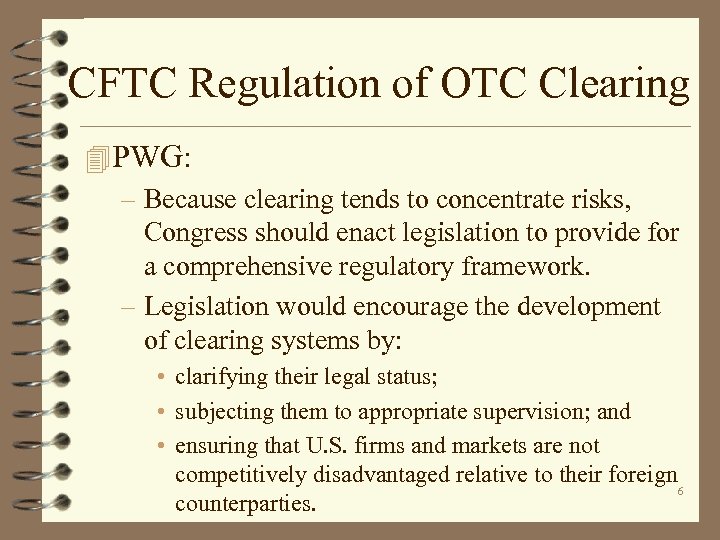 CFTC Regulation of OTC Clearing

PWG:

– Because clearing tends to concentrate risks, Congress should enact legislation to provide for a comprehensive regulatory framework.

– Legislation would encourage the development of clearing systems by:

• clarifying their legal status;

• subjecting them to appropriate supervision; and

• ensuring that U.S. firms and markets are not competitively disadvantaged relative to their foreign counterparties.

6